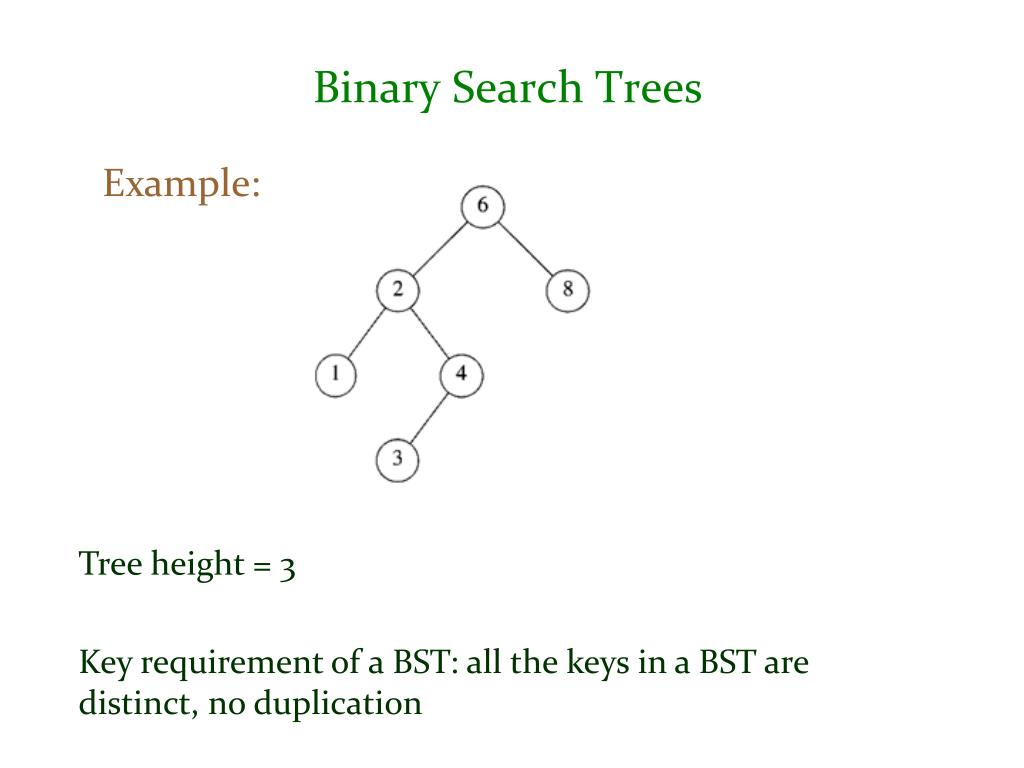 Binary Search Trees

Example:

6
2
8
1
4
3

Tree height = 3

Key requirement of a BST: all the keys in a BST are distinct, no duplication